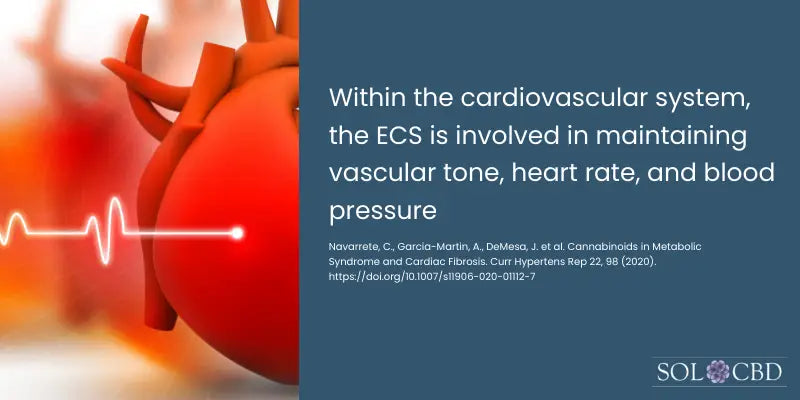 Within the cardiovascular system, the ECS is involved in maintaining vascular tone, heart rate, and blood pressure

Navarrete, C., Garcia-Martin, A., DeMesa, J. et al. Cannabinoids in Metabolic Syndrome and Cardiac Fibrosis. Curr Hypertens Rep 22, 98 (2020). https://doi.org/10.1007/s11906-020-01112-7

SOL CBD